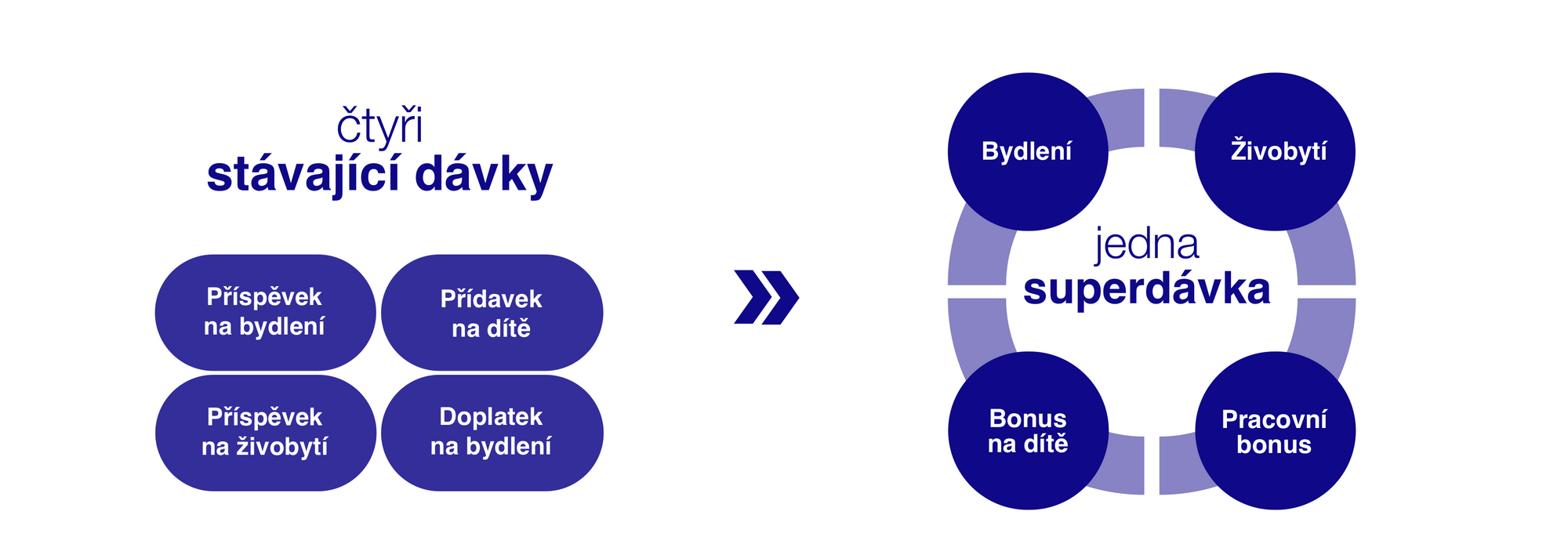 čtyři
stávající dávky

Příspěvek na bydlení

Přídavek na dítě

Příspěvek na živobytí

Doplatek na bydlení

Bydlení

Živobytí

jedna
superdávka

Bonus na dítě

Pracovní bonus